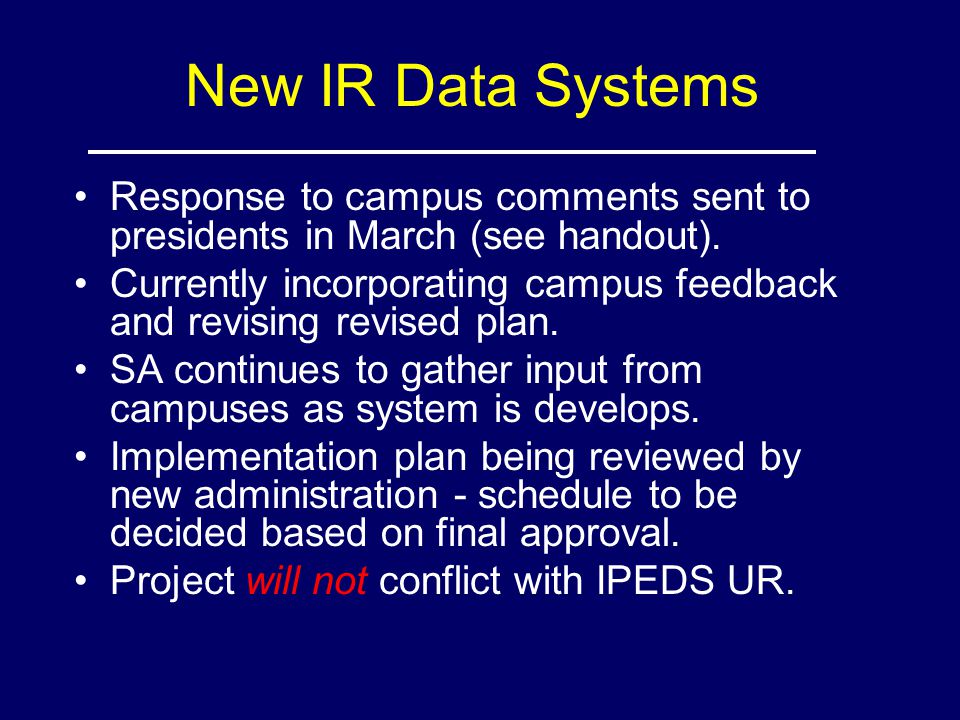 New IR Data Systems

• Response to campus comments sent to presidents in March (see handout).
• Currently incorporating campus feedback and revising revised plan.
• SA continues to gather input from campuses as system is develops.
• Implementation plan being reviewed by new administration - schedule to be decided based on final approval.
• Project will not conflict with IPEDS UR.